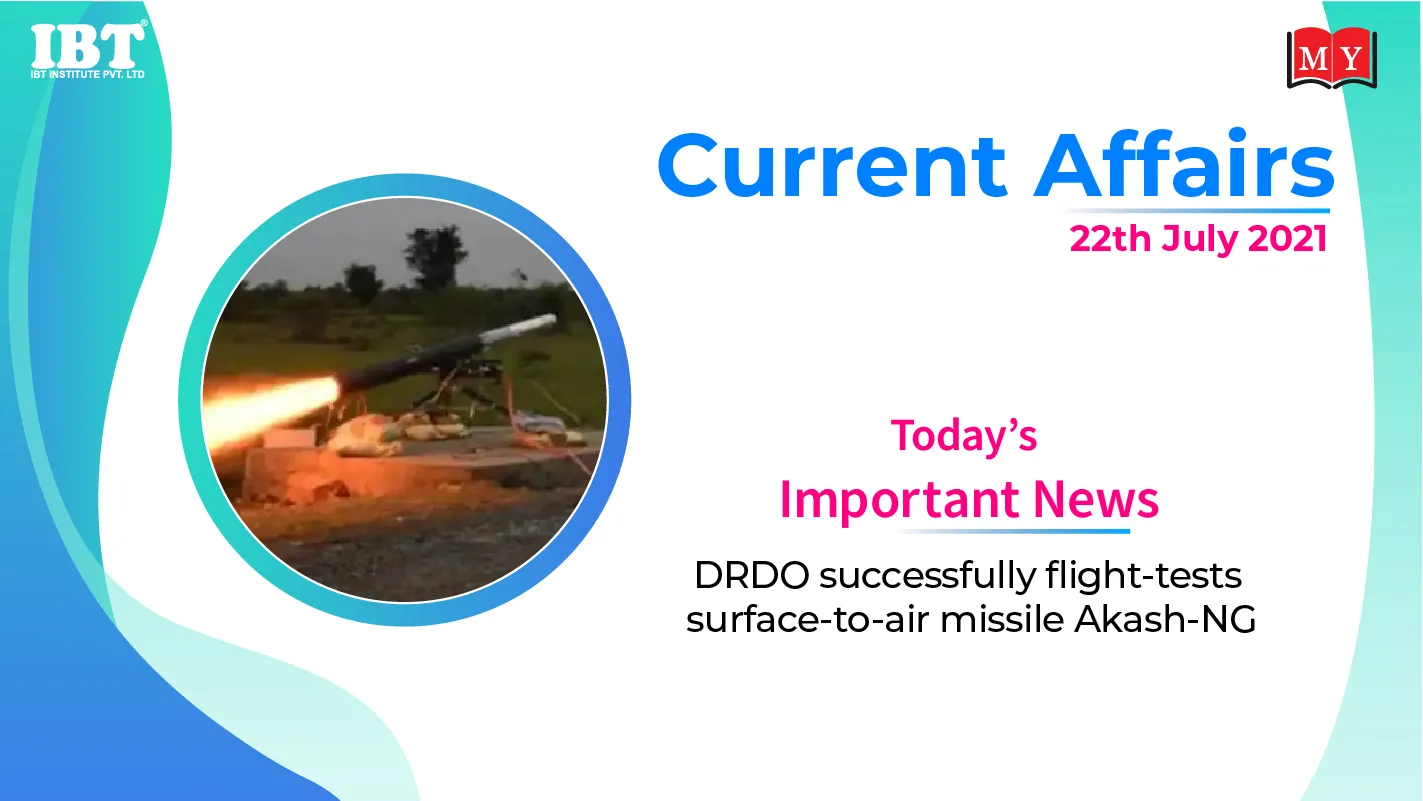 IBT®
IBT INSTITUTE PVT. LTD

MY

Current Affairs
22th July 2021

Today's
Important News

DRDO successfully flight-tests surface-to-air missile Akash-NG